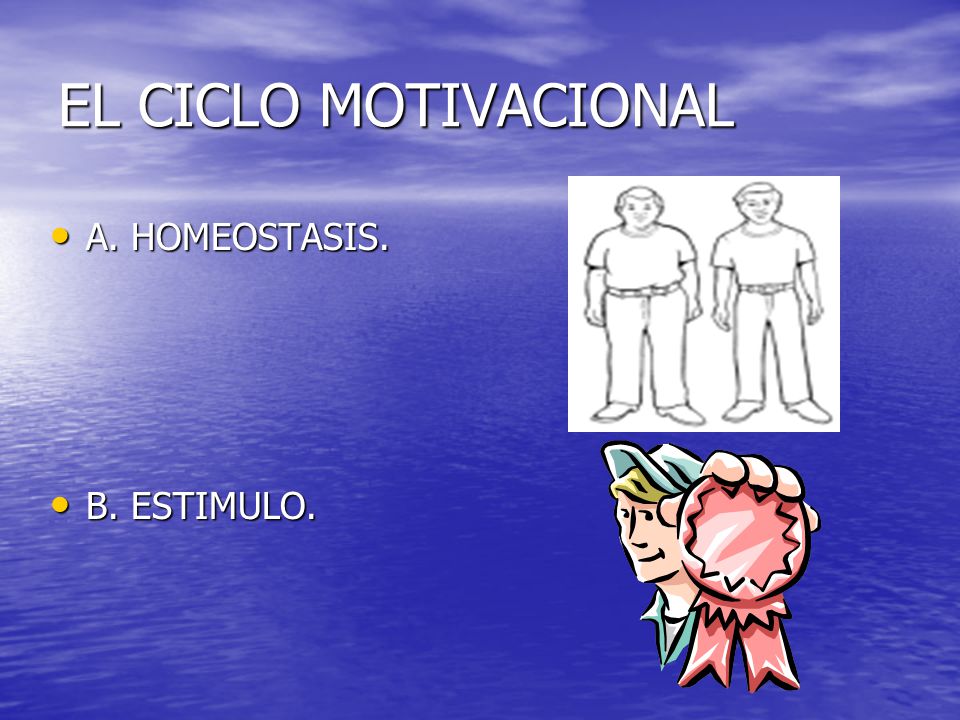 EL CICLO MOTIVACIONAL

• A. HOMEOSTASIS.

• B. ESTIMULO.